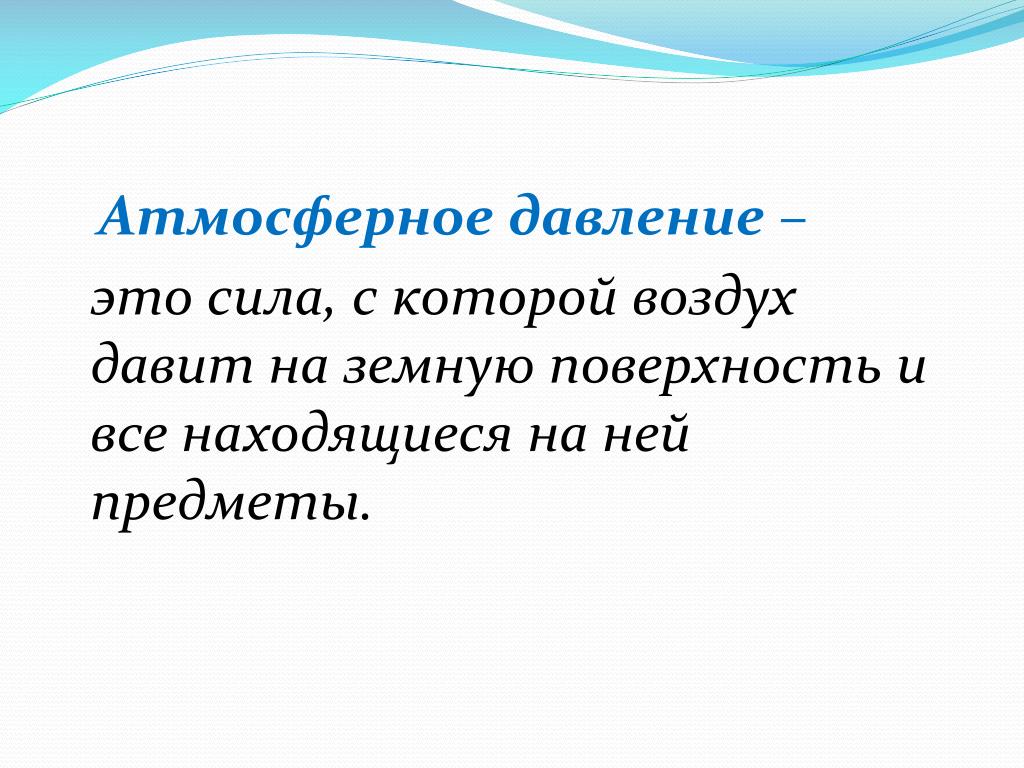 Атмосферное давление –

это сила, с которой воздух давит на земную поверхность и все находящиеся на ней предметы.